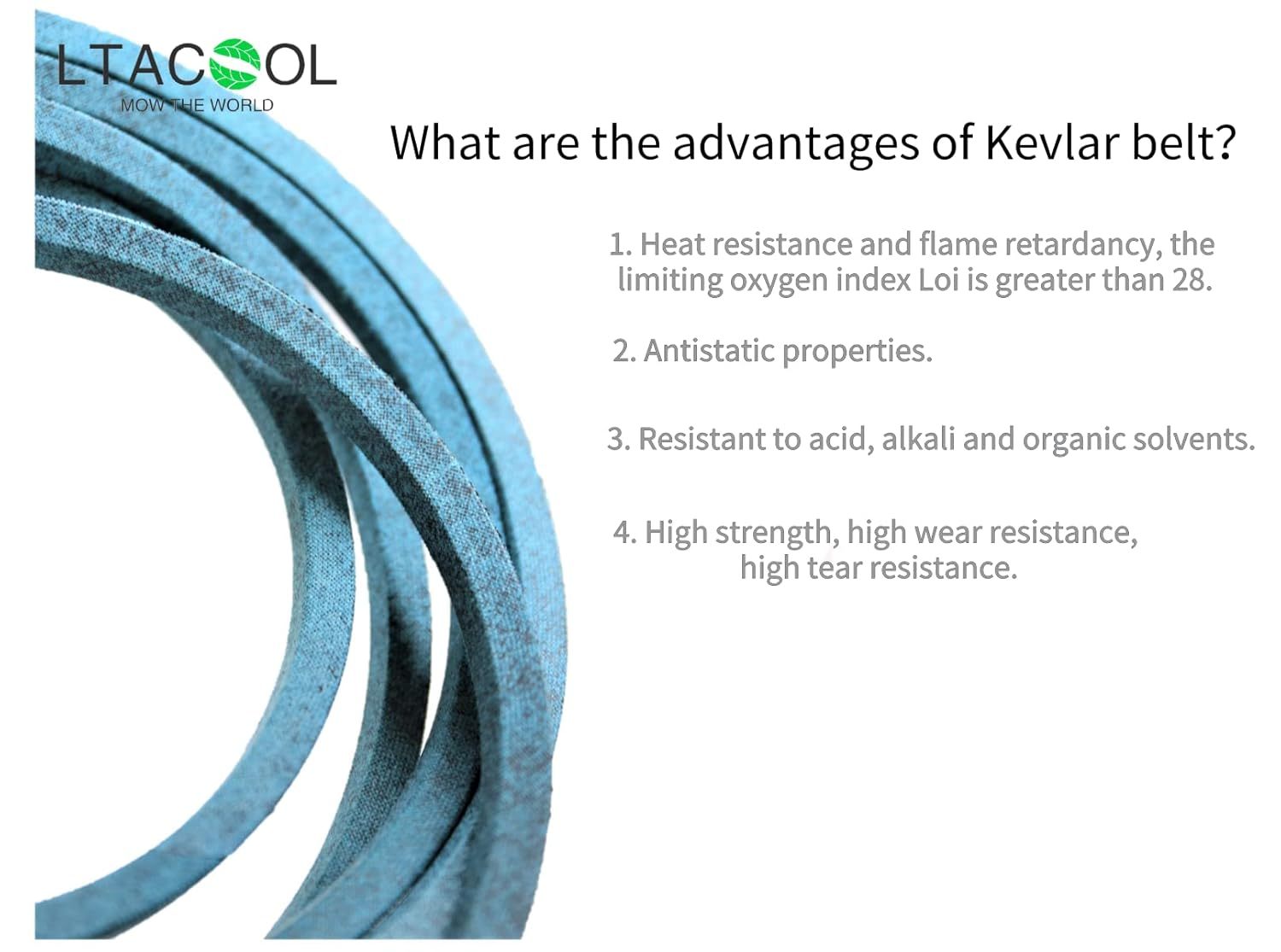 LTACOOL
MOW THE WORLD

What are the advantages of Kevlar belt?

1. Heat resistance and flame retardancy, the limiting oxygen index Loi is greater than 28.

2. Antistatic properties.

3. Resistant to acid, alkali and organic solvents.

4. High strength, high wear resistance, high tear resistance.